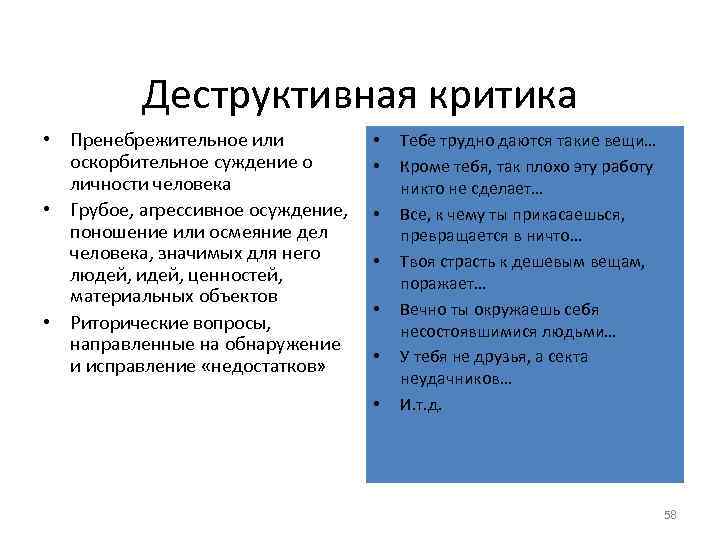 Деструктивная критика

• Пренебрежительное или оскорбительное суждение о личности человека
• Грубое, агрессивное осуждение, поношение или осмеяние дел человека, значимых для него людей, идей, ценностей, материальных объектов
• Риторические вопросы, направленные на обнаружение и исправление «недостатков»

• Тебе трудно даются такие вещи…
• Кроме тебя, так плохо эту работу никто не сделает…
• Все, к чему ты прикасаешься, превращается в ничто…
• Твоя страсть к дешевым вещам, поражает…
• Вечно ты окружаешь себя несостоявшимися людьми…
• У тебя не друзья, а секта неудачников…
• И.т.д.

58